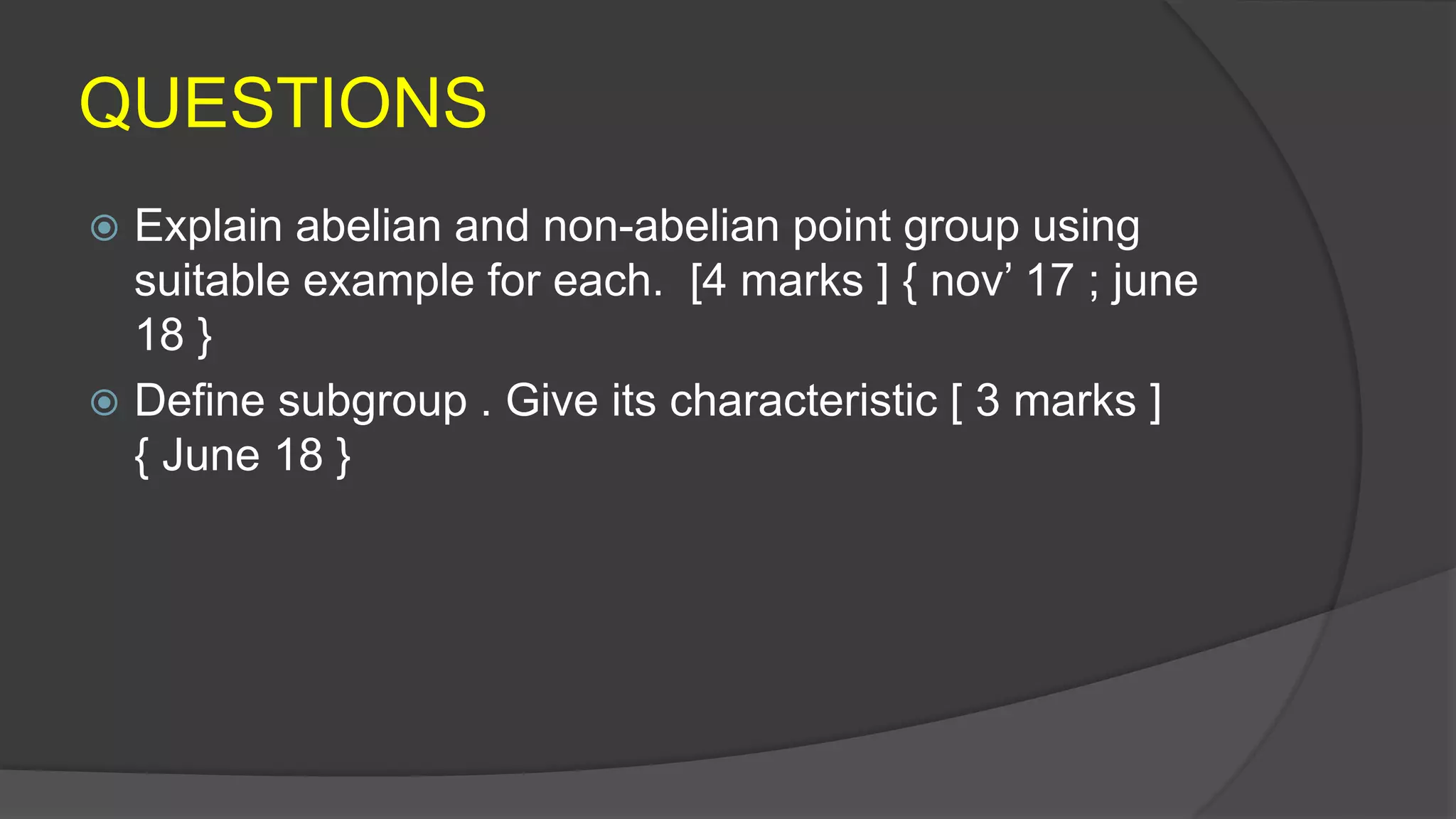 QUESTIONS

Explain abelian and non-abelian point group using suitable example for each. [4 marks ] { nov’ 17 ; june 18 }

Define subgroup . Give its characteristic [ 3 marks ] { June 18 }